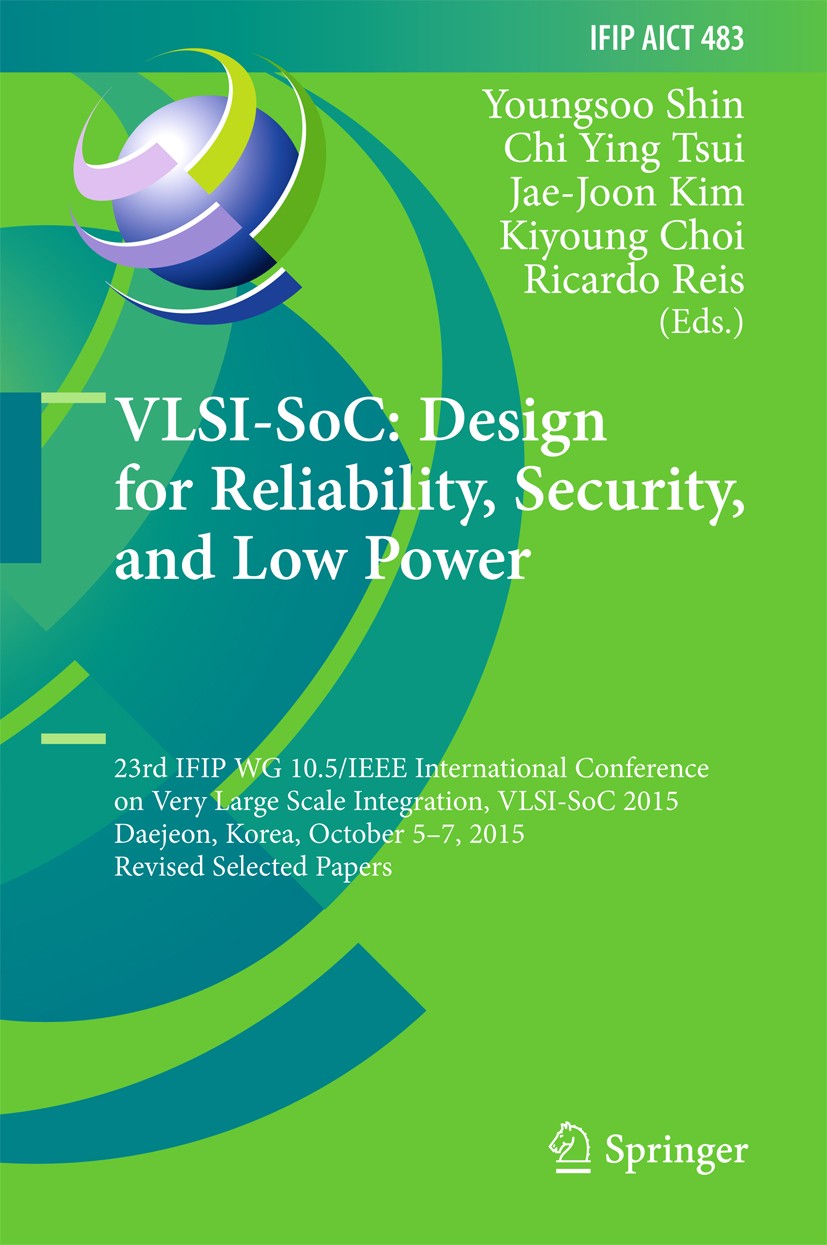 IFIP AICT 483

Youngsoo Shin
Chi Ying Tsui
Jae-Joon Kim
Kiyoung Choi
Ricardo Reis
(Eds.)

VLSI-SoC: Design for Reliability, Security, and Low Power

23rd IFIP WG 10.5/IEEE International Conference on Very Large Scale Integration, VLSI-SoC 2015
Daejeon, Korea, October 5–7, 2015
Revised Selected Papers

Springer